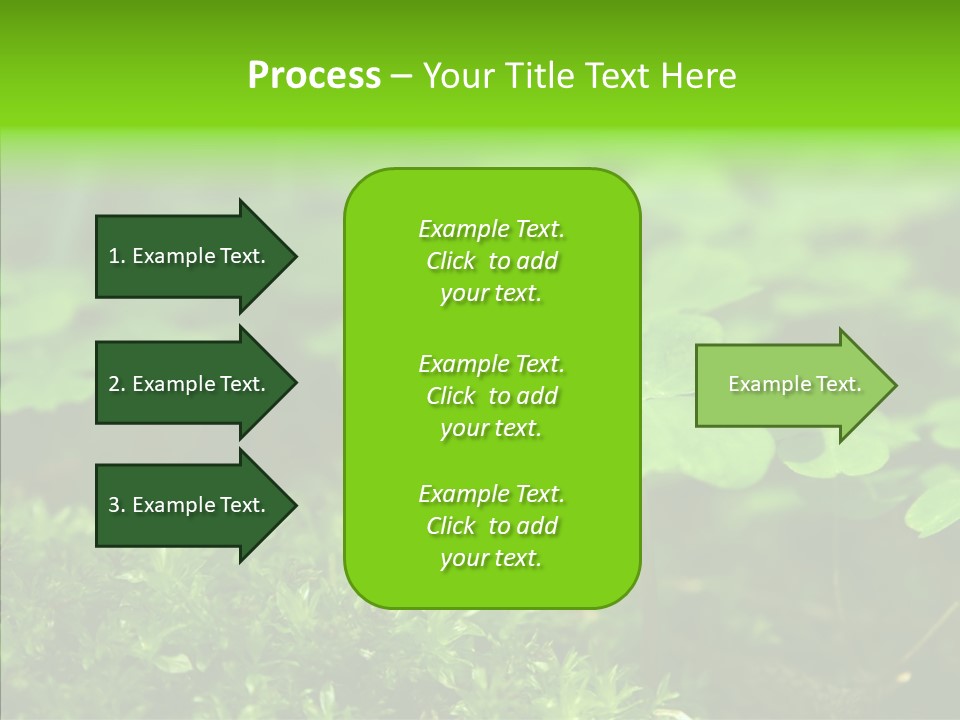 Process – Your Title Text Here

1. Example Text.

2. Example Text.

3. Example Text.

Example Text. Click to add your text.

Example Text. Click to add your text.

Example Text. Click to add your text.

Example Text.